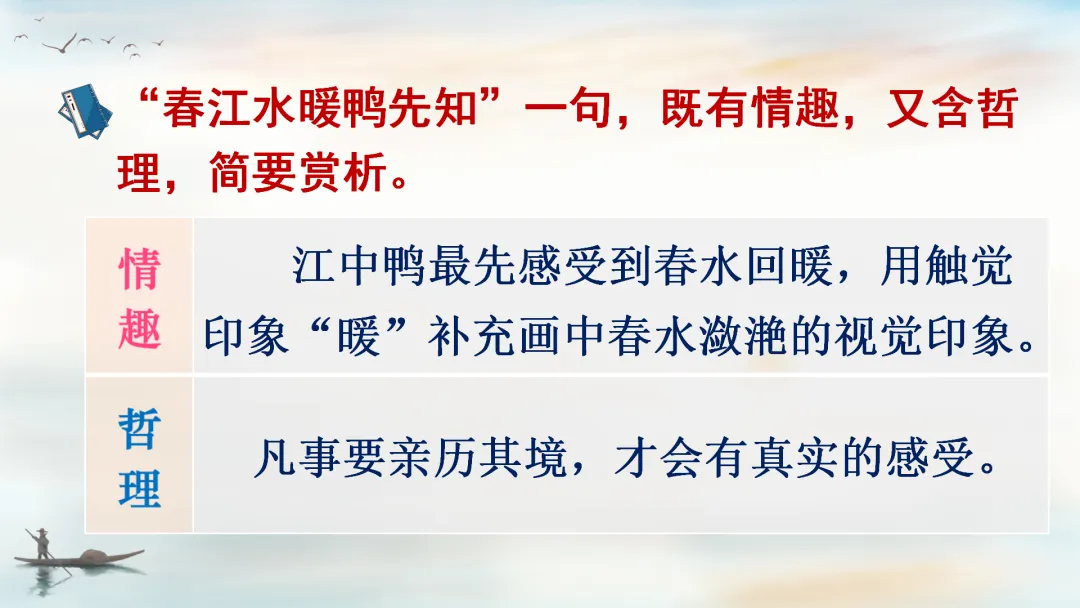 “春江水暖鸭先知”一句，既有情趣，又含哲理，简要赏析。

| 情趣 | 江中鸭最先感受到春水回暖，用触觉印象“暖”补充画中春水潋滟的视觉印象。 |
|---|---|
| 哲理 | 凡事要亲历其境，才会有真实的感受。 |